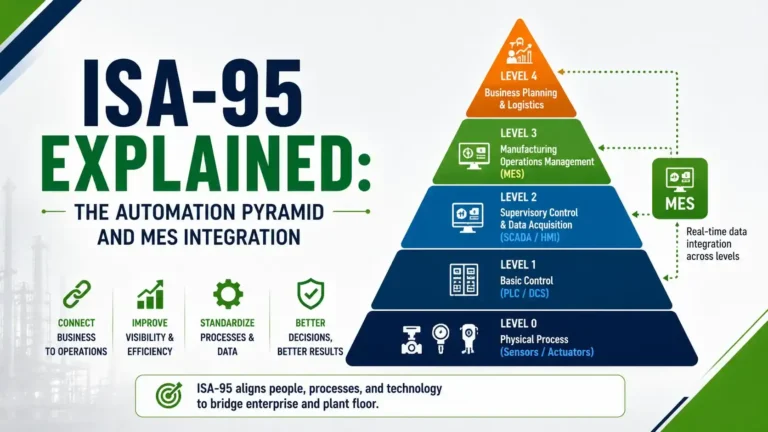 ISA-95 EXPLAINED:

THE AUTOMATION PYRAMID AND MES INTEGRATION

CONNECT BUSINESS TO OPERATIONS

IMPROVE VISIBILITY & EFFICIENCY

STANDARDIZE PROCESSES & DATA

BETTER DECISIONS, BETTER RESULTS

LEVEL 4
Business Planning & Logistics

LEVEL 3
Manufacturing Operations Management (MES)

LEVEL 2
Supervisory Control & Data Acquisition (SCADA / HMI)

LEVEL 1
Basic Control (PLC / DCS)

LEVEL 0
Physical Process (Sensors / Actuators)

MES

Real-time data integration across levels

ISA-95 aligns people, processes, and technology to bridge enterprise and plant floor.